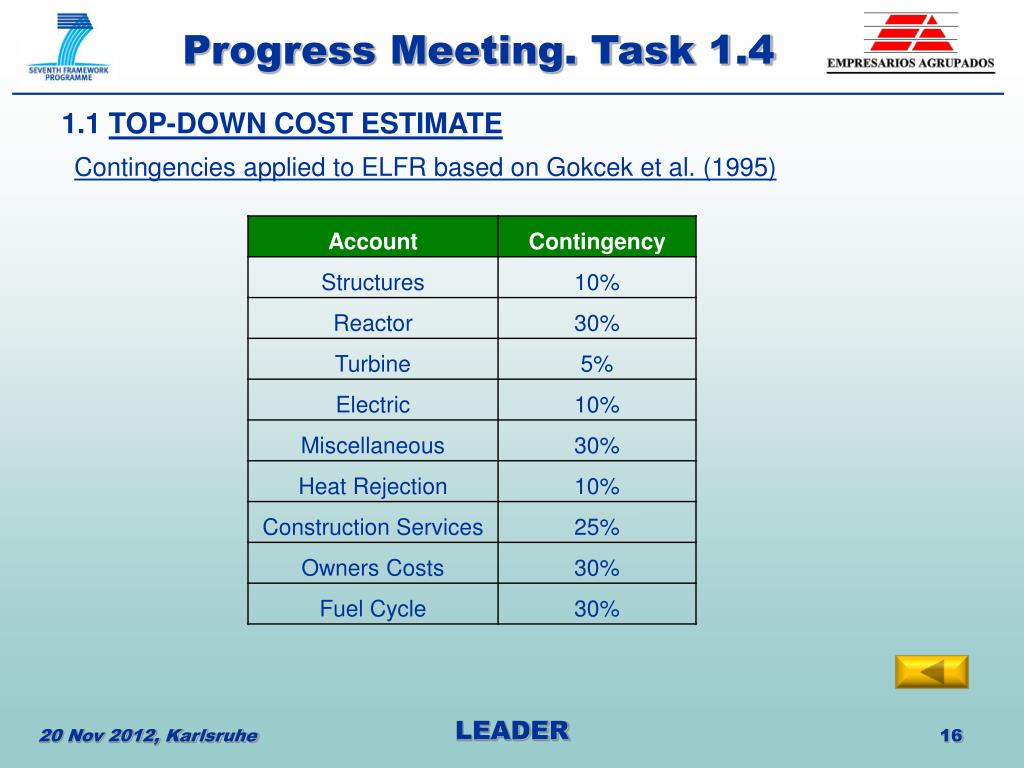 SEVENTH FRAMEWORK PROGRAMME

Progress Meeting. Task 1.4

EMPRESARIOS AGRUPADOS

1.1 TOP-DOWN COST ESTIMATE

Contingencies applied to ELFR based on Gokcek et al. (1995)

| Account | Contingency |
|---|---|
| Structures | 10% |
| Reactor | 30% |
| Turbine | 5% |
| Electric | 10% |
| Miscellaneous | 30% |
| Heat Rejection | 10% |
| Construction Services | 25% |
| Owners Costs | 30% |
| Fuel Cycle | 30% |

20 Nov 2012, Karlsruhe

LEADER

16